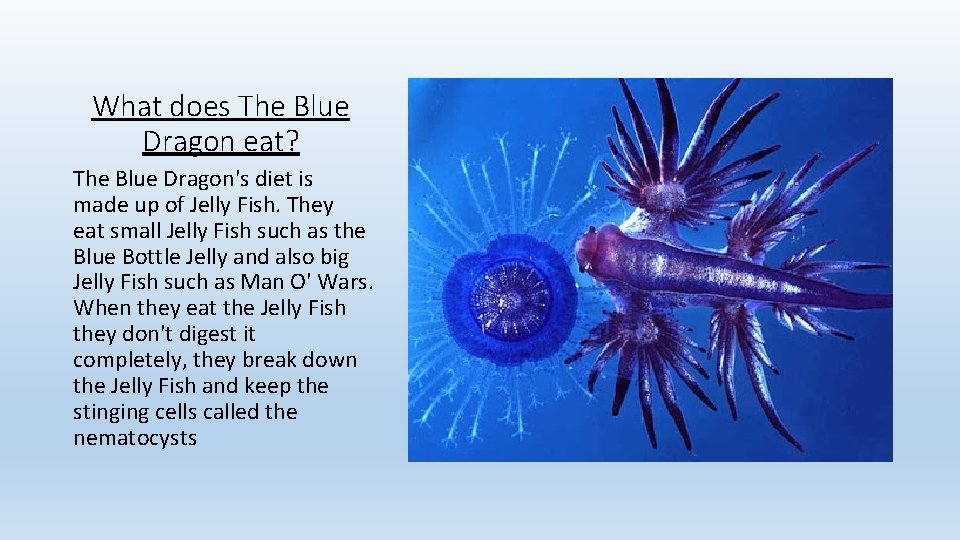 What does The Blue Dragon eat?

The Blue Dragon's diet is made up of Jelly Fish. They eat small Jelly Fish such as the Blue Bottle Jelly and also big Jelly Fish such as Man O' Wars. When they eat the Jelly Fish they don't digest it completely, they break down the Jelly Fish and keep the stinging cells called the nematocysts